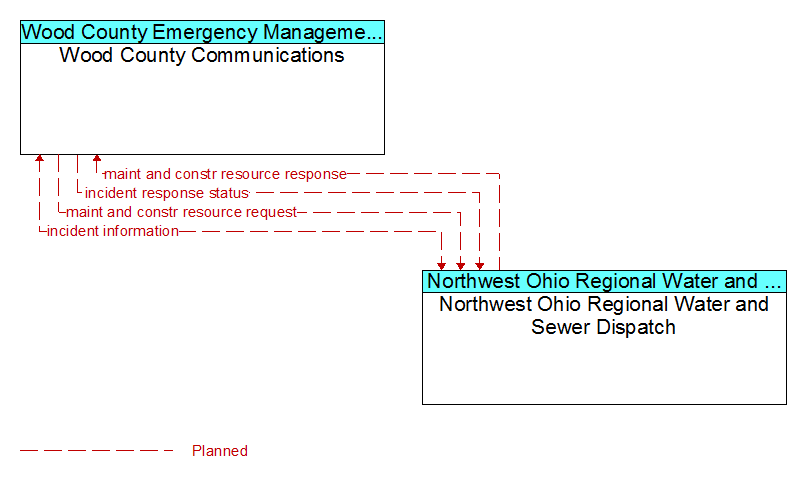 Wood County Emergency Manageme...
Wood County Communications

maint and constr resource response
incident response status
maint and constr resource request
incident information

Northwest Ohio Regional Water and ...
Northwest Ohio Regional Water and Sewer Dispatch

Planned